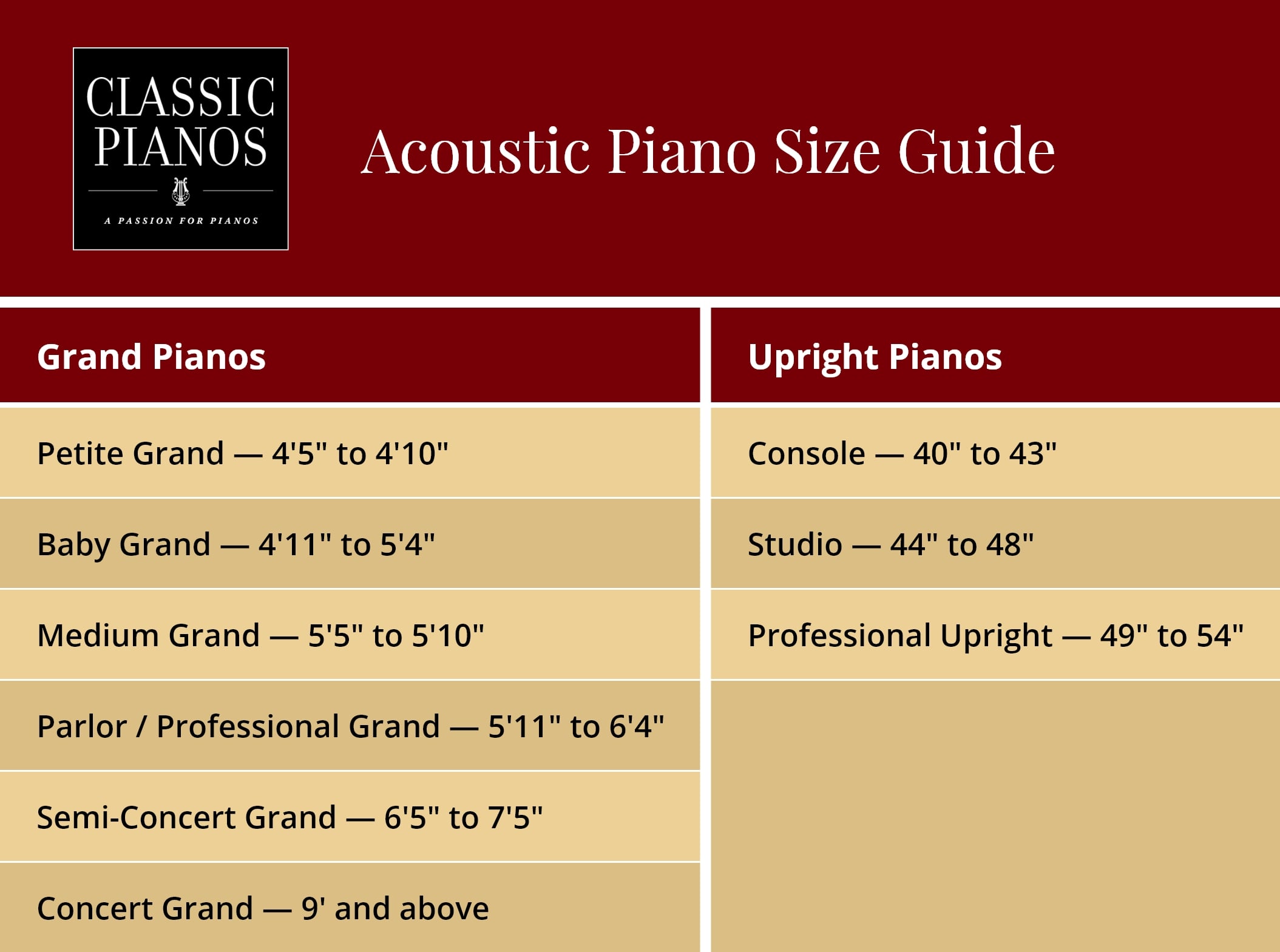 CLASSIC PIANOS

A PASSION FOR PIANOS

Acoustic Piano Size Guide

| Grand Pianos | Upright Pianos |
|---|---|
| Petite Grand — 4'5" to 4'10" | Console — 40" to 43" |
| Baby Grand — 4'11" to 5'4" | Studio — 44" to 48" |
| Medium Grand — 5'5" to 5'10" | Professional Upright — 49" to 54" |
| Parlor / Professional Grand — 5'11" to 6'4" | |
| Semi-Concert Grand — 6'5" to 7'5" | |
| Concert Grand — 9' and above | |